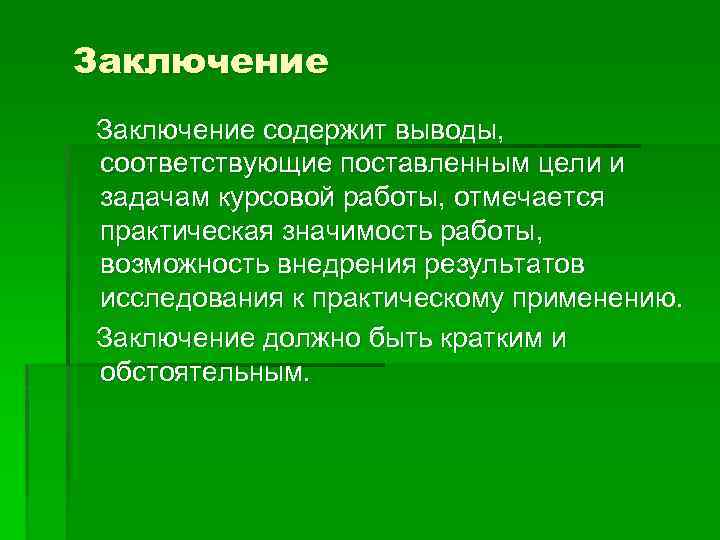 Заключение

Заключение содержит выводы, соответствующие поставленным цели и задачам курсовой работы, отмечается практическая значимость работы, возможность внедрения результатов исследования к практическому применению.

Заключение должно быть кратким и обстоятельным.